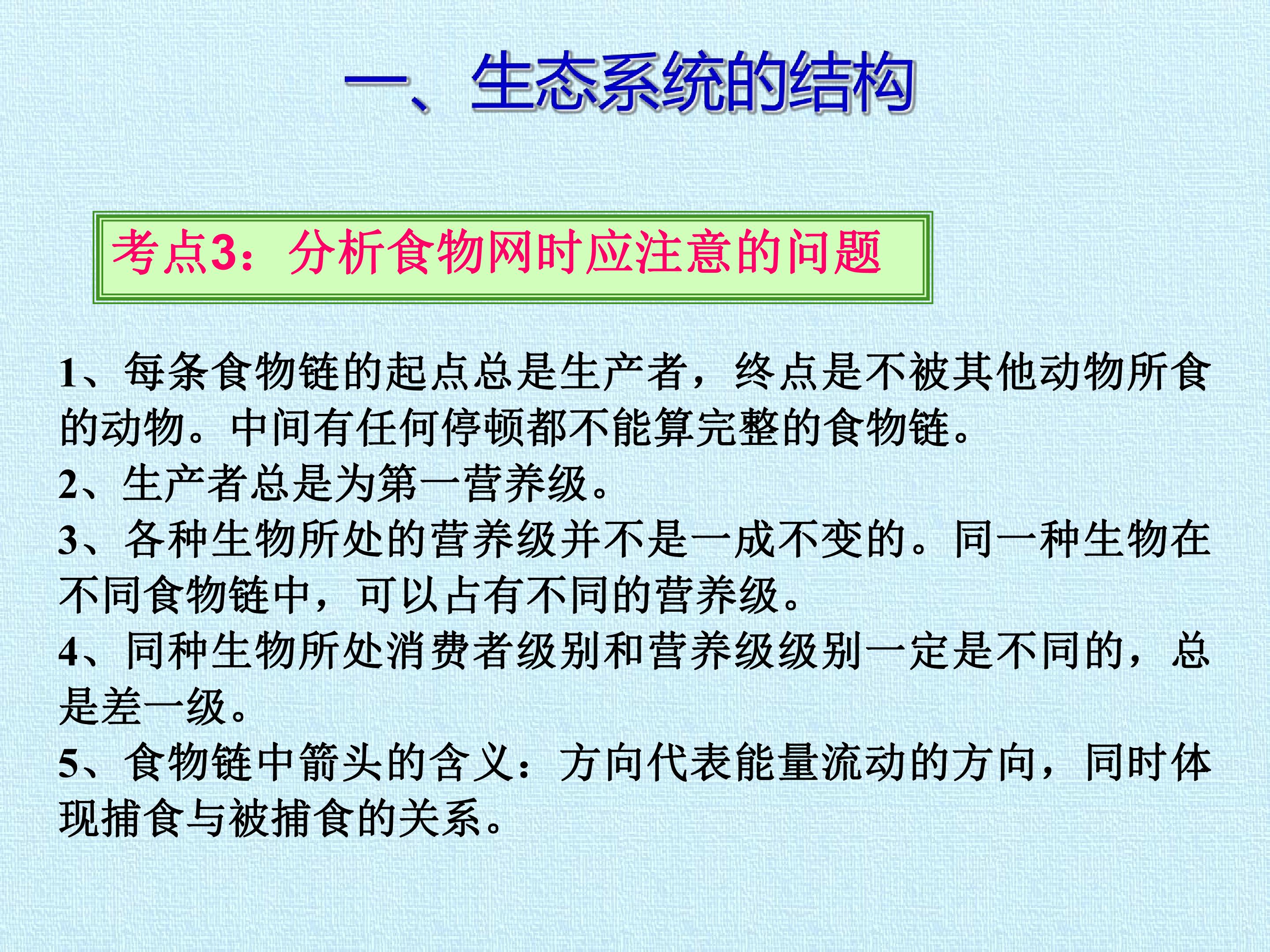 一、生态系统的结构

考点3：分析食物网时应注意的问题

1、每条食物链的起点总是生产者，终点是不被其他动物所食的动物。中间有任何停顿都不能算完整的食物链。
2、生产者总是为第一营养级。
3、各种生物所处的营养级并不是一成不变的。同一种生物在不同食物链中，可以占有不同的营养级。
4、同种生物所处消费者级别和营养级级别一定是不同的，总是差一级。
5、食物链中箭头的含义：方向代表能量流动的方向，同时体现捕食与被捕食的关系。